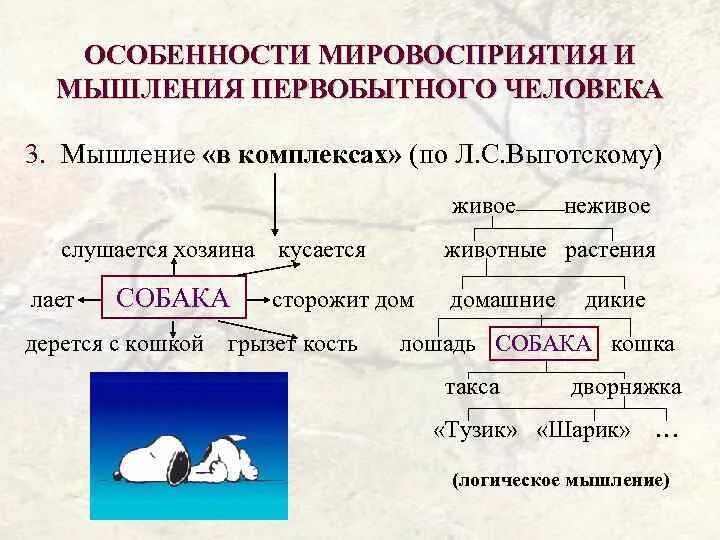 ОСОБЕННОСТИ МИРОВОСПРИЯТИЯ И МЫШЛЕНИЯ ПЕРВОБЫТНОГО ЧЕЛОВЕКА

3. Мышление «в комплексах» (по Л.С.Выготскому)

слушается хозяина кусается
лает СОБАКА сторожит дом
дерется с кошкой грызет кость

живое неживое
животные растения
домашние дикие
лошадь СОБАКА кошка
такса дворняжка
«Тузик» «Шарик» …

(логическое мышление)